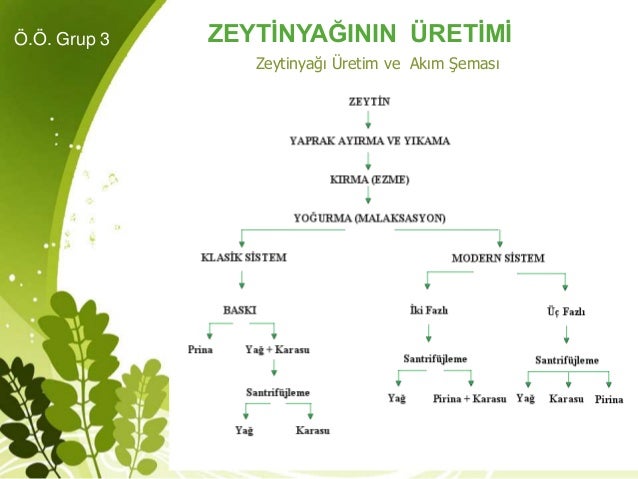 Ö.Ö. Grup 3

ZEYTİNYAĞININ ÜRETİMİ

Zeytinyağı Üretim ve Akım Şeması

ZEYTİN

YAPRAK AYIRMA VE YIKAMA

KIRMA (EZME)

YOĞURMA (MALAKSASYON)

KLASİK SİSTEM

BASKI

Prina

Yağ + Karasu

Santrifüjleme

Yağ

Karasu

MODERN SİSTEM

İki Fazlı

Santrifüjleme

Yağ

Pirina + Karasu

Üç Fazlı

Santrifüjleme

Yağ

Karasu

Pirina